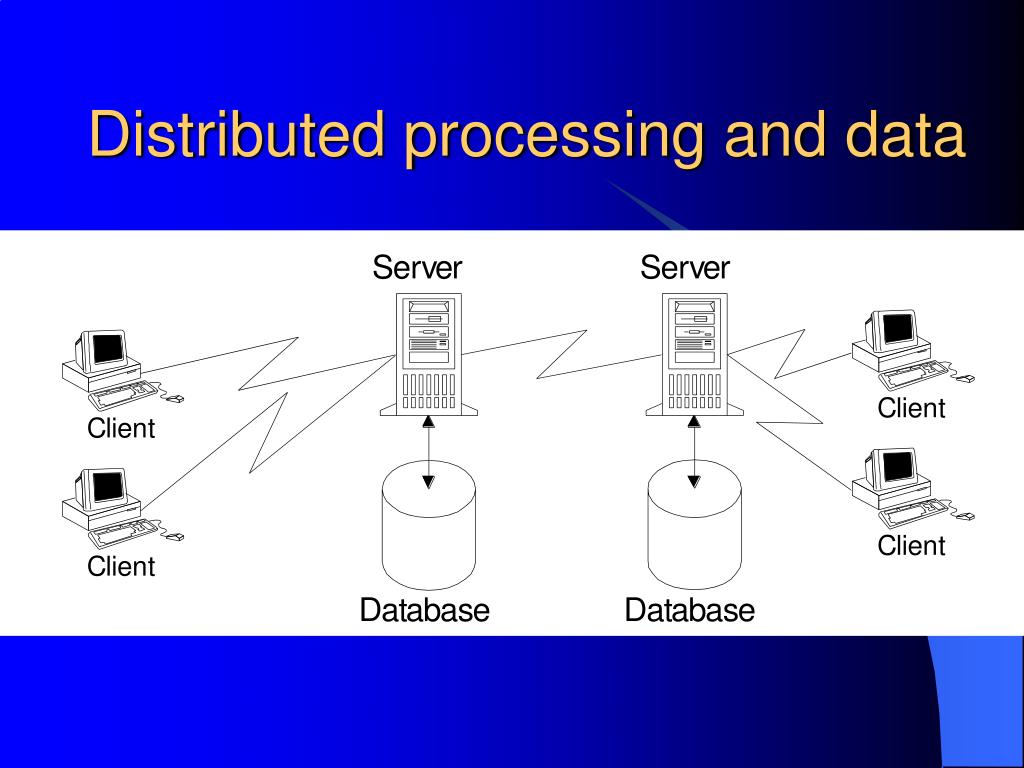 Distributed processing and data

Server

Server

Client

Client

Client

Client

Database

Database